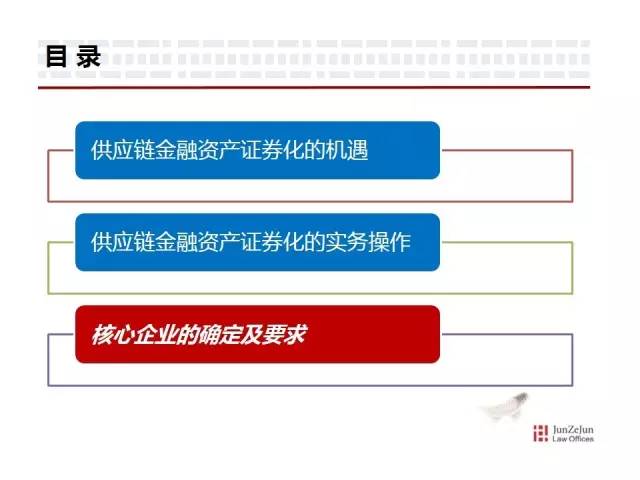 目 录

供应链金融资产证券化的机遇

供应链金融资产证券化的实务操作

核心企业的确定及要求

JunZeJun
Law Offices